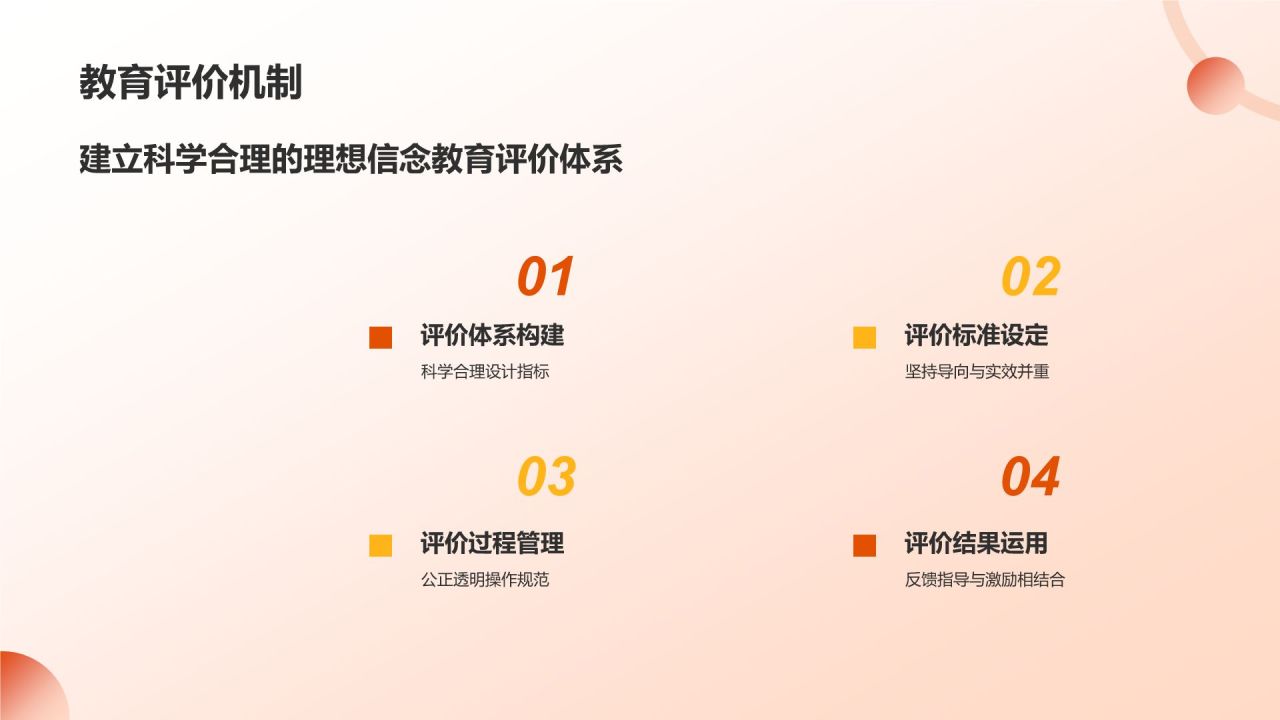 教育评价机制

建立科学合理的理想信念教育评价体系

01

评价体系构建

科学合理设计指标

02

评价标准设定

坚持导向与实效并重

03

评价过程管理

公正透明操作规范

04

评价结果运用

反馈指导与激励相结合